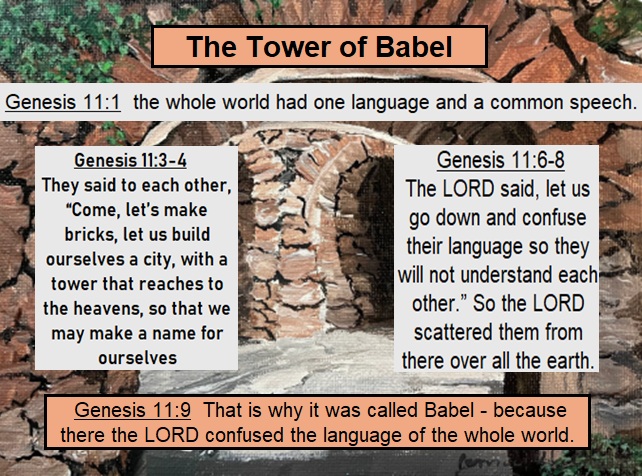 The Tower of Babel

Genesis 11:1 the whole world had one language and a common speech.

Genesis 11:3-4
They said to each other, “Come, let's make bricks, let us build ourselves a city, with a tower that reaches to the heavens, so that we may make a name for ourselves

Genesis 11:6-8
The LORD said, let us go down and confuse their language so they will not understand each other.” So the LORD scattered them from there over all the earth.

Genesis 11:9 That is why it was called Babel - because there the LORD confused the language of the whole world.